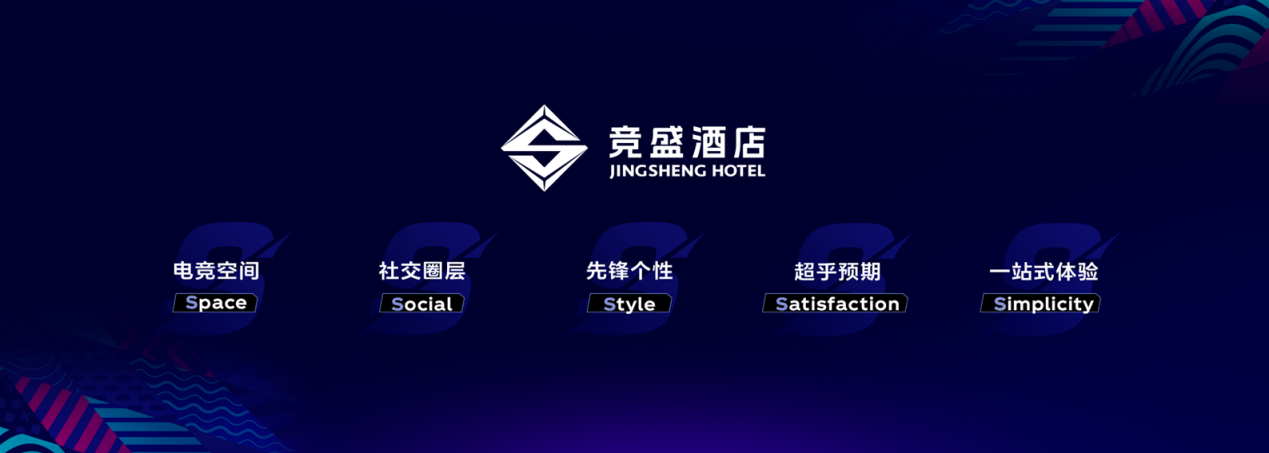 竞盛酒店
JINGSHENG HOTEL

电竞空间
Space

社交圈层
Social

先锋个性
Style

超乎预期
Satisfaction

一站式体验
Simplicity